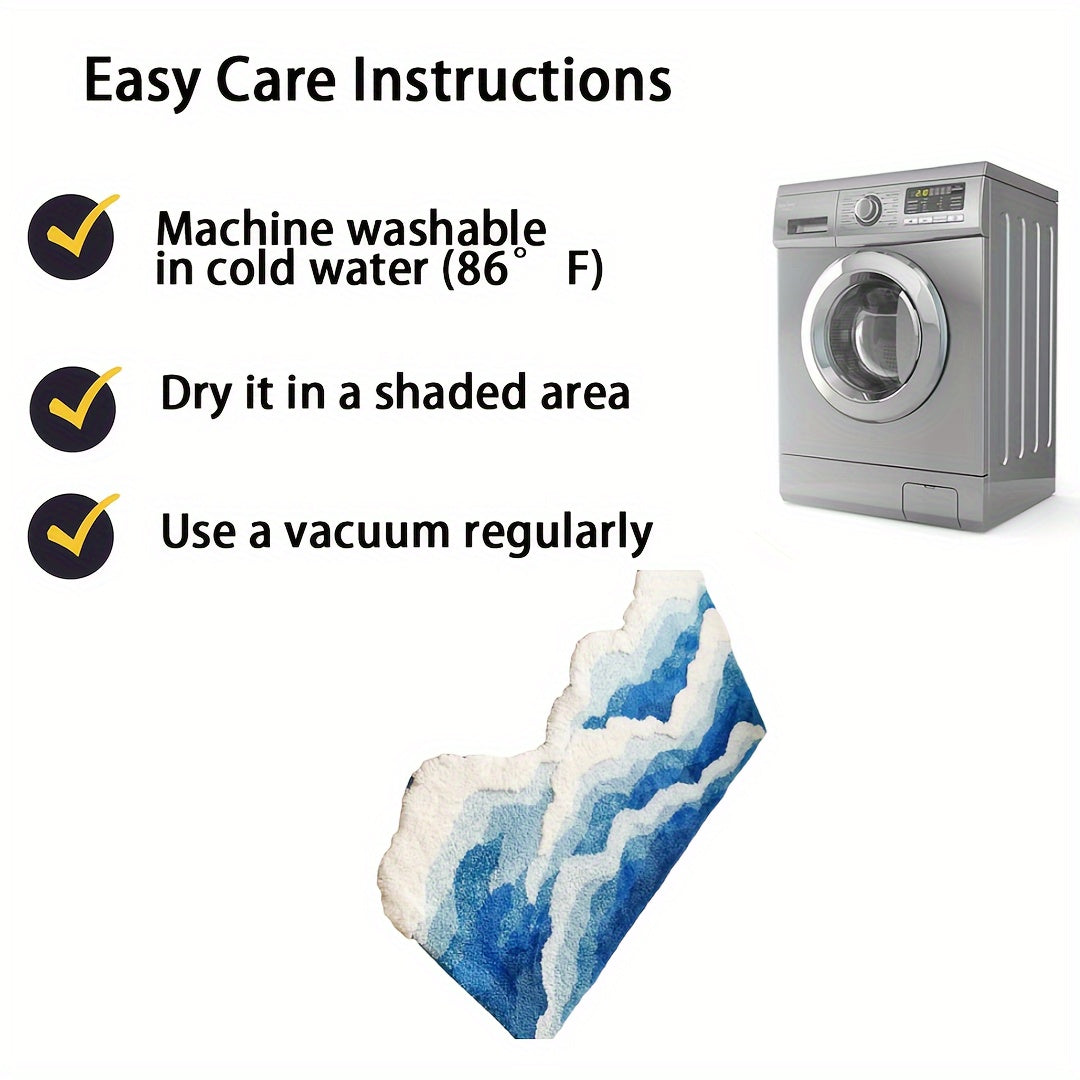 Easy Care Instructions

Machine washable in cold water (86° F)

Dry it in a shaded area

Use a vacuum regularly